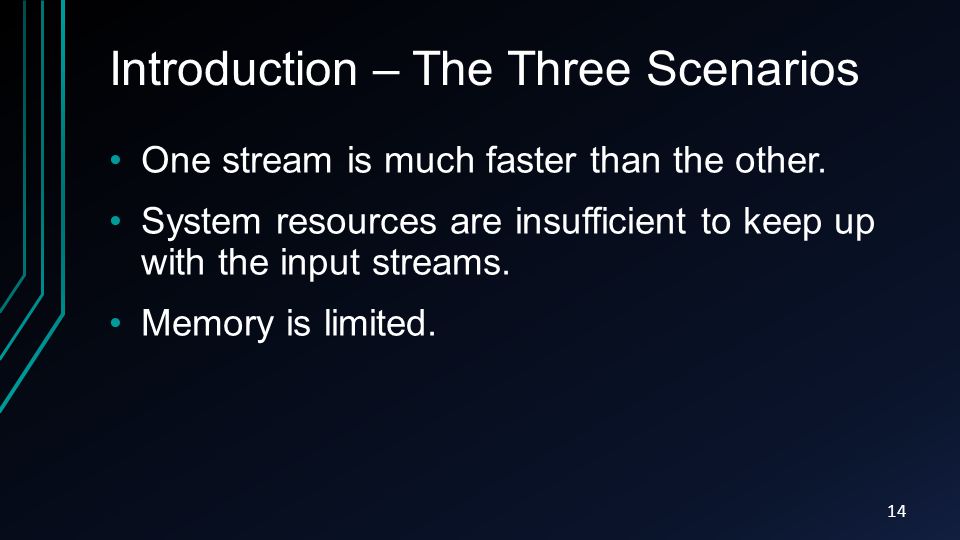 Introduction – The Three Scenarios

• One stream is much faster than the other.

• System resources are insufficient to keep up with the input streams.

• Memory is limited.

14